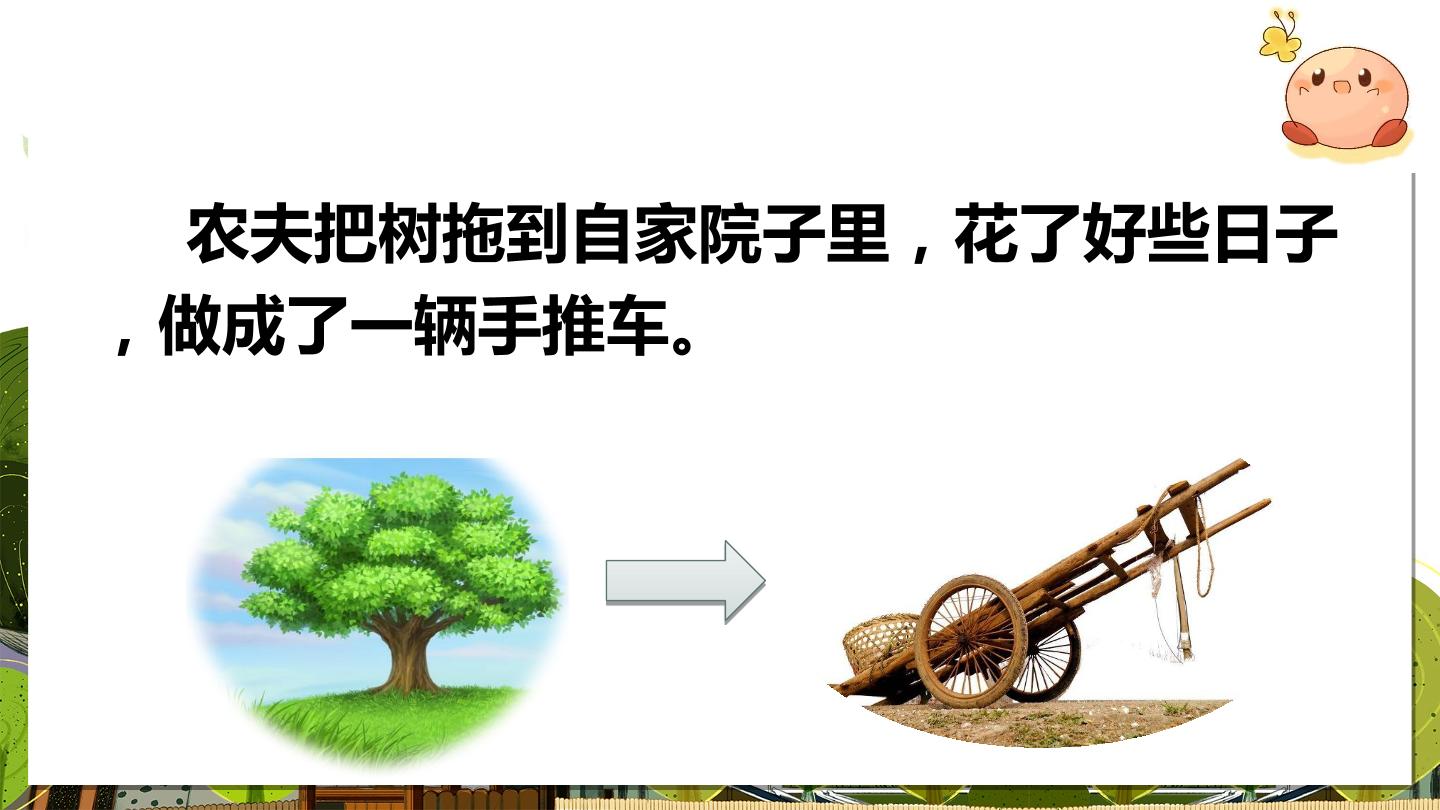 农夫把树拖到自家院子里，花了好些日子，做成了一辆手推车。